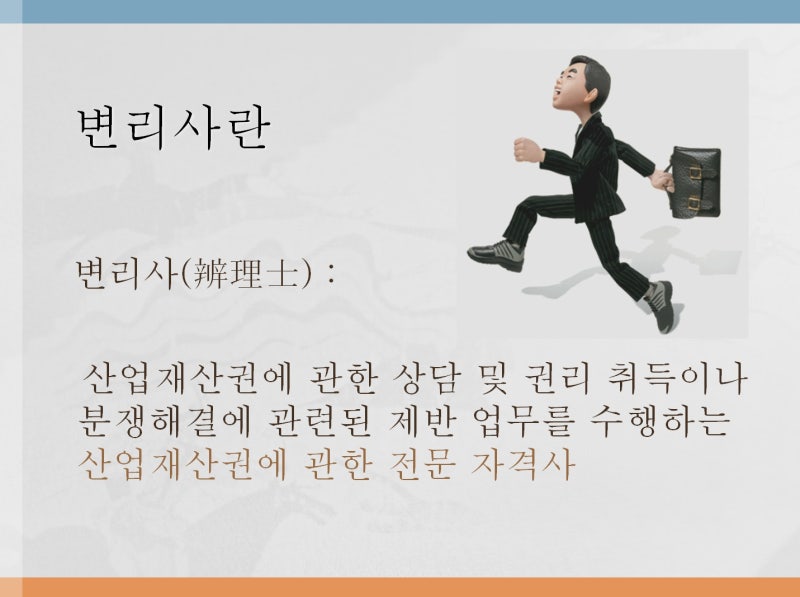 변리사란

변리사(辨理士) :

산업재산권에 관한 상담 및 권리 취득이나 분쟁해결에 관련된 제반 업무를 수행하는 산업재산권에 관한 전문 자격사